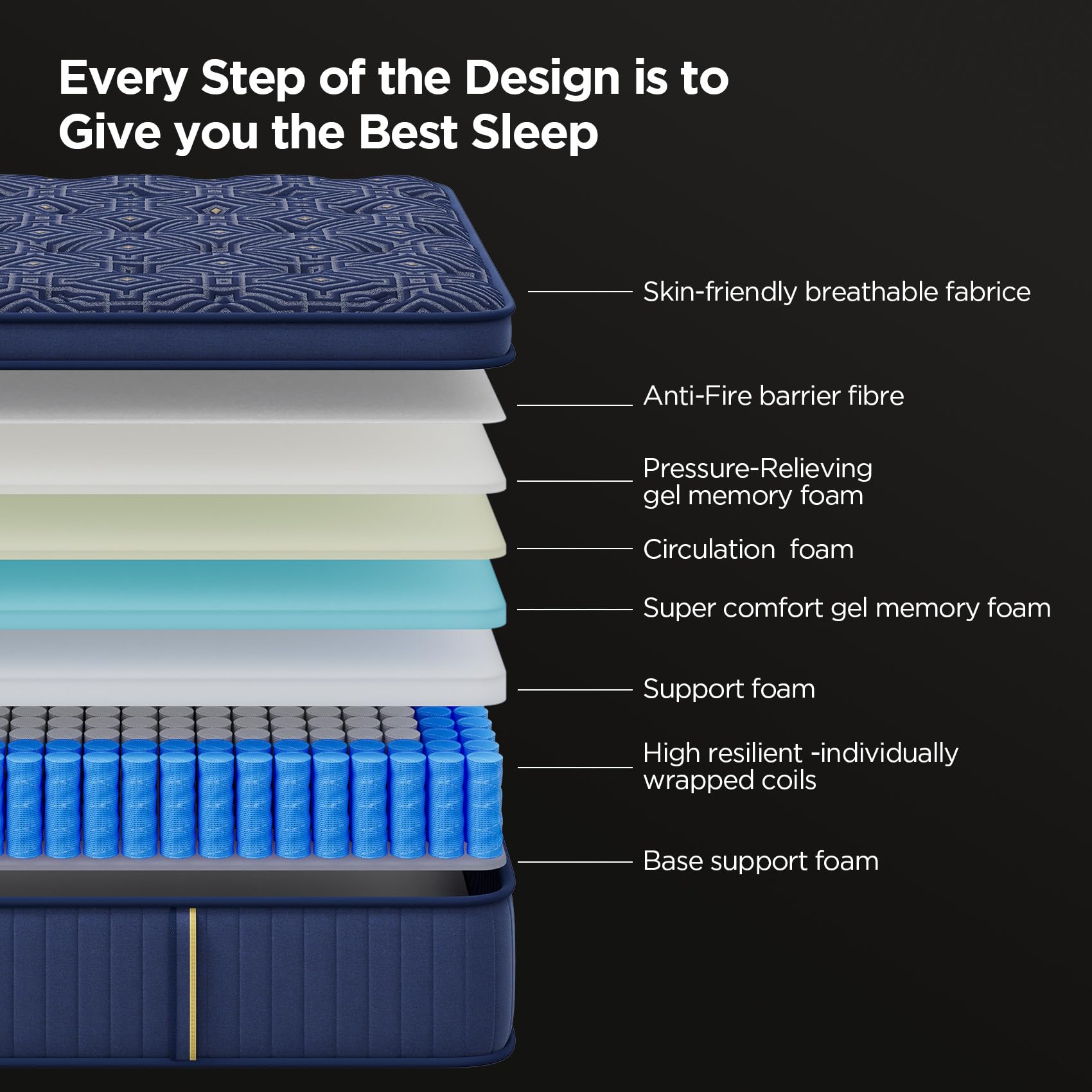 Every Step of the Design is to Give you the Best Sleep

Skin-friendly breathable fabrice

Anti-Fire barrier fibre

Pressure-Relieving gel memory foam

Circulation  foam

Super comfort gel memory foam

Support foam

High resilient -individually wrapped coils

Base support foam